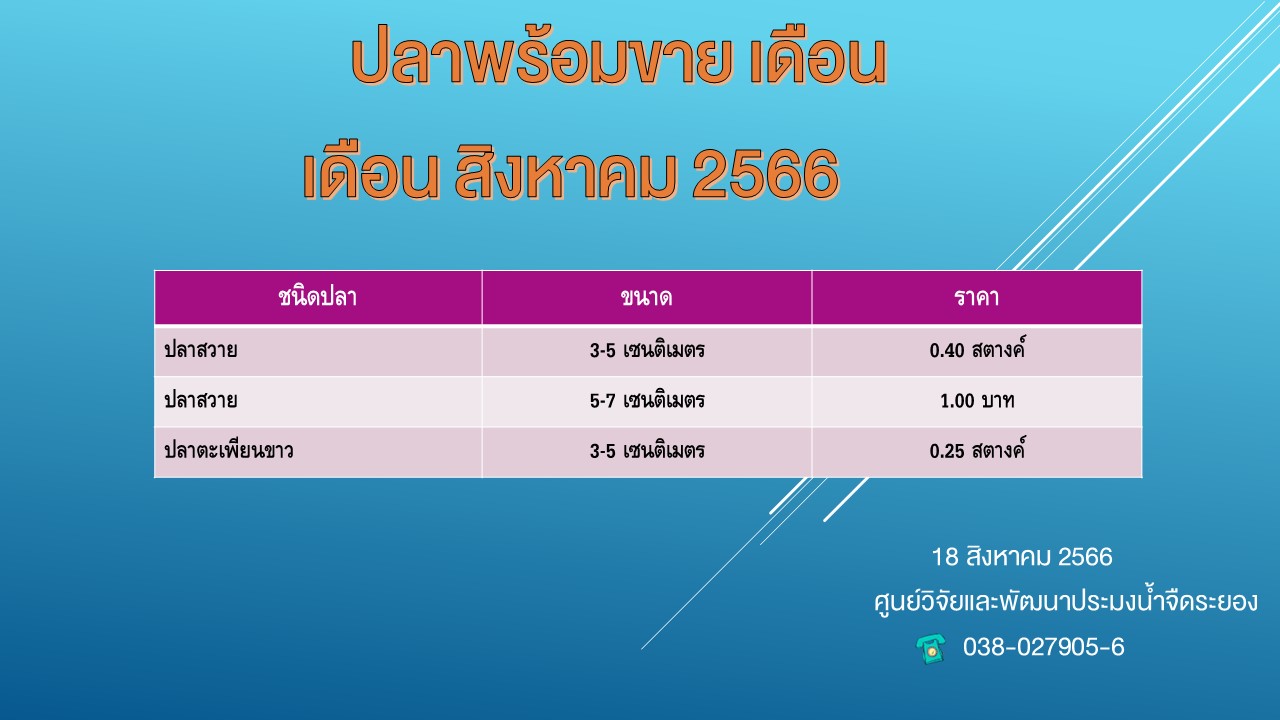 ปลาพร้อมขาย เดือน

เดือน สิงหาคม 2566

| ชนิดปลา | ขนาด | ราคา |
|---|---|---|
| ปลาสวาย | 3-5 เซนติเมตร | 0.40 สตางค์ |
| ปลาสวาย | 5-7 เซนติเมตร | 1.00 บาท |
| ปลาตะเพียนขาว | 3-5 เซนติเมตร | 0.25 สตางค์ |

18 สิงหาคม 2566

ศูนย์วิจัยและพัฒนาประมงน้ำจืดระยอง

038-027905-6